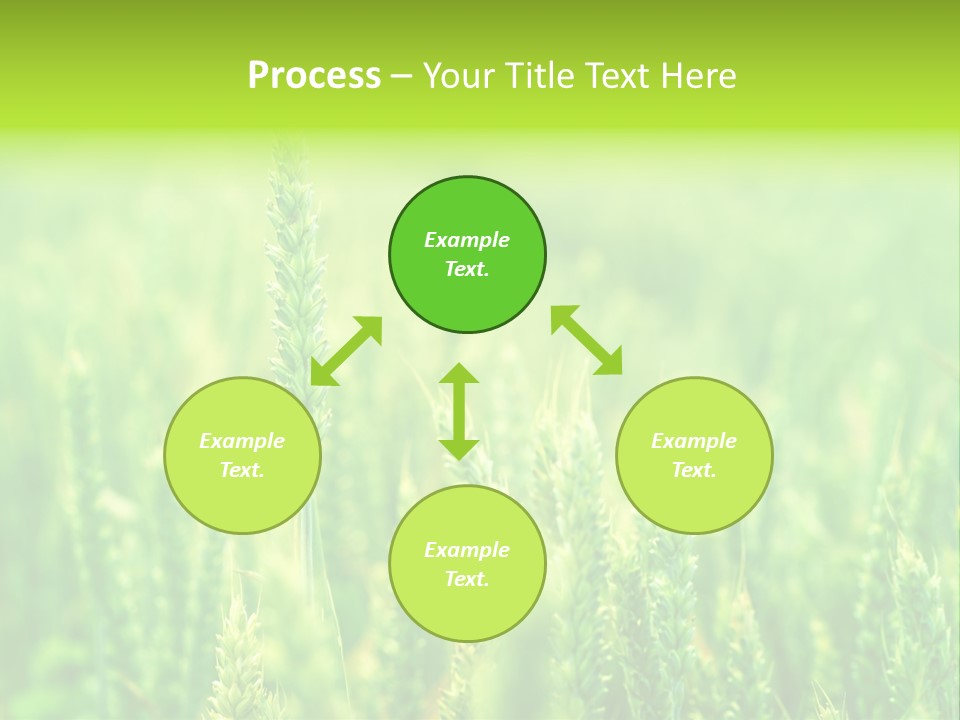 Process – Your Title Text Here

Example Text.

Example Text.

Example Text.

Example Text.